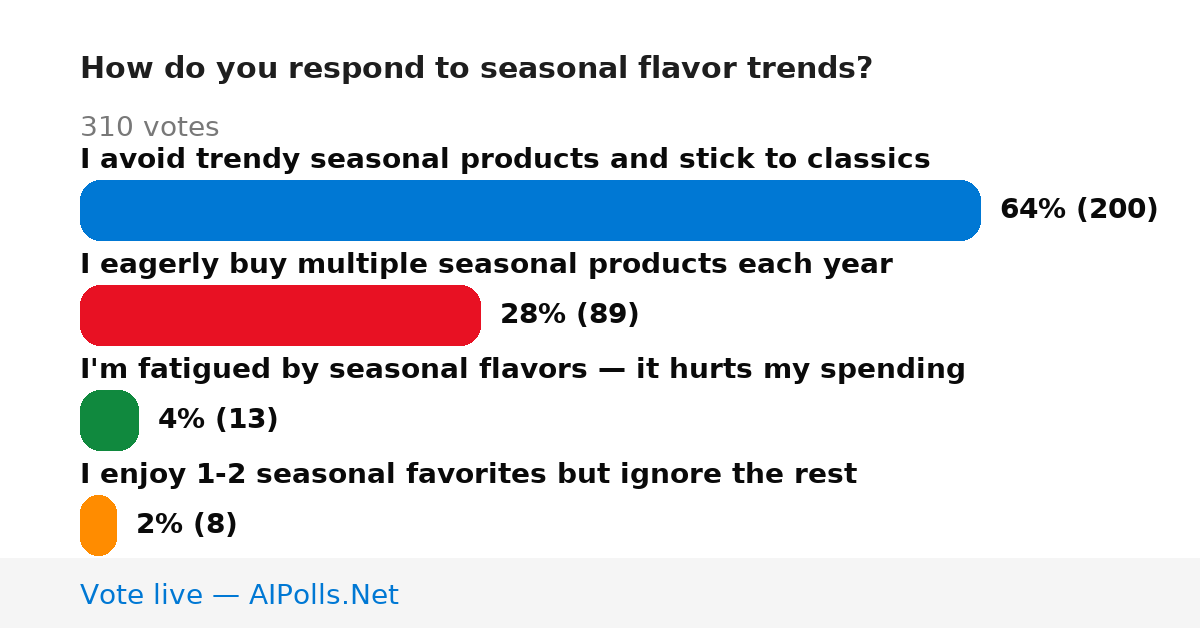 How do you respond to seasonal flavor trends?

310 votes

I avoid trendy seasonal products and stick to classics

64% (200)

I eagerly buy multiple seasonal products each year

28% (89)

I'm fatigued by seasonal flavors — it hurts my spending

4% (13)

I enjoy 1-2 seasonal favorites but ignore the rest

2% (8)

Vote live — AIPolls.Net